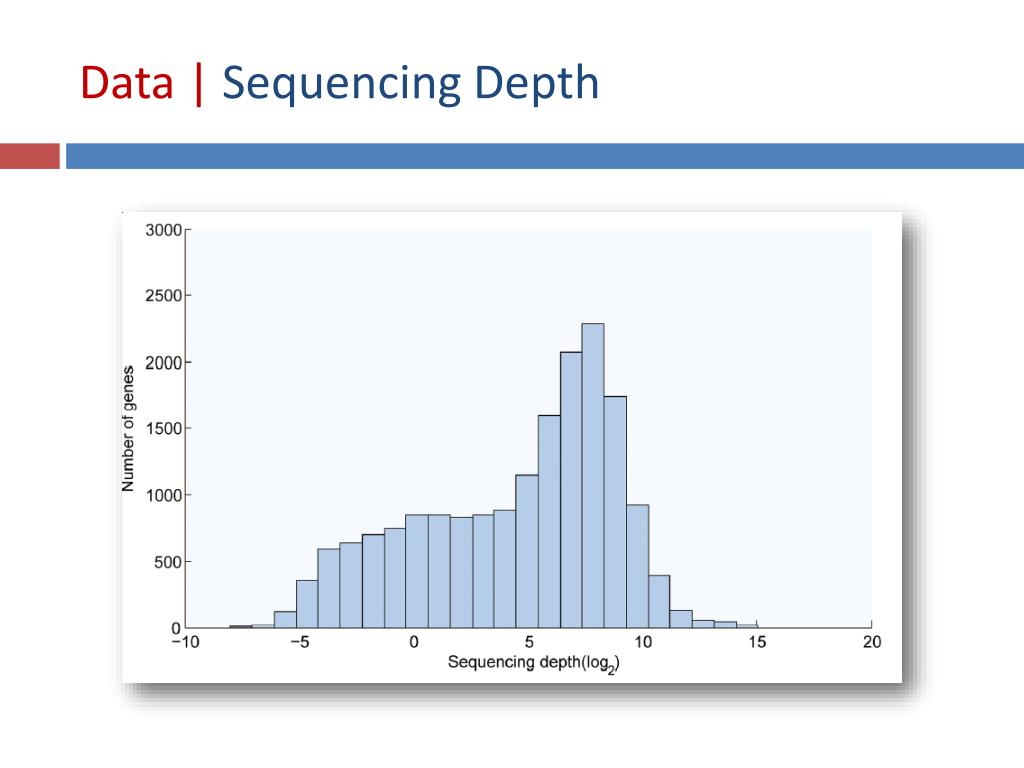 Data | Sequencing Depth

3000
2500
2000
1500
1000
500
0
Number of genes
−10
−5
0
5
10
15
20
Sequencing depth($\log_2$)